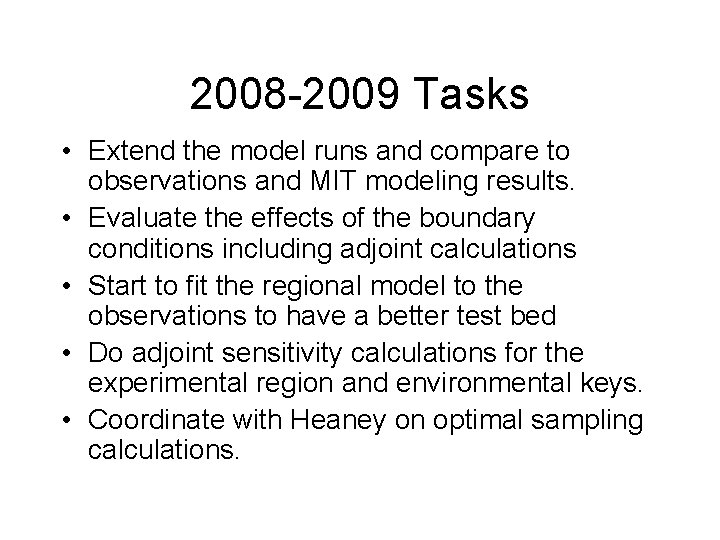 2008-2009 Tasks

• Extend the model runs and compare to observations and MIT modeling results.
• Evaluate the effects of the boundary conditions including adjoint calculations
• Start to fit the regional model to the observations to have a better test bed
• Do adjoint sensitivity calculations for the experimental region and environmental keys.
• Coordinate with Heaney on optimal sampling calculations.